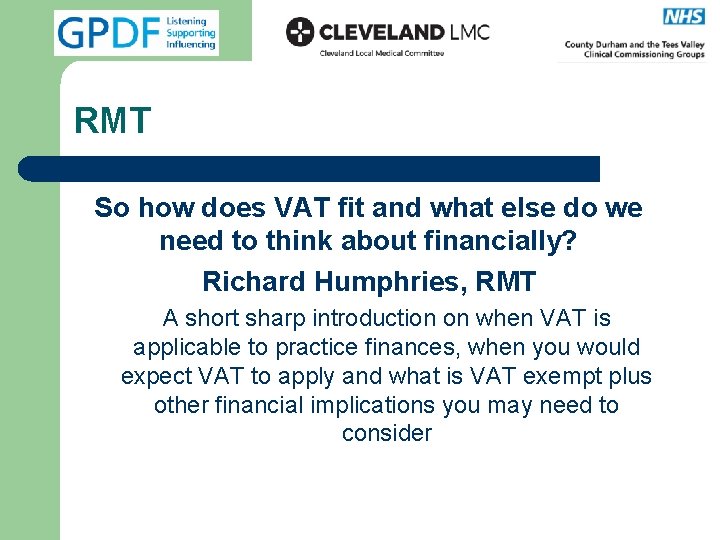 GPDF Listening Supporting Influencing

CLEVELAND LMC
Cleveland Local Medical Committee

NHS
County Durham and the Tees Valley Clinical Commissioning Groups

RMT

So how does VAT fit and what else do we need to think about financially?

Richard Humphries, RMT

A short sharp introduction on when VAT is applicable to practice finances, when you would expect VAT to apply and what is VAT exempt plus other financial implications you may need to consider